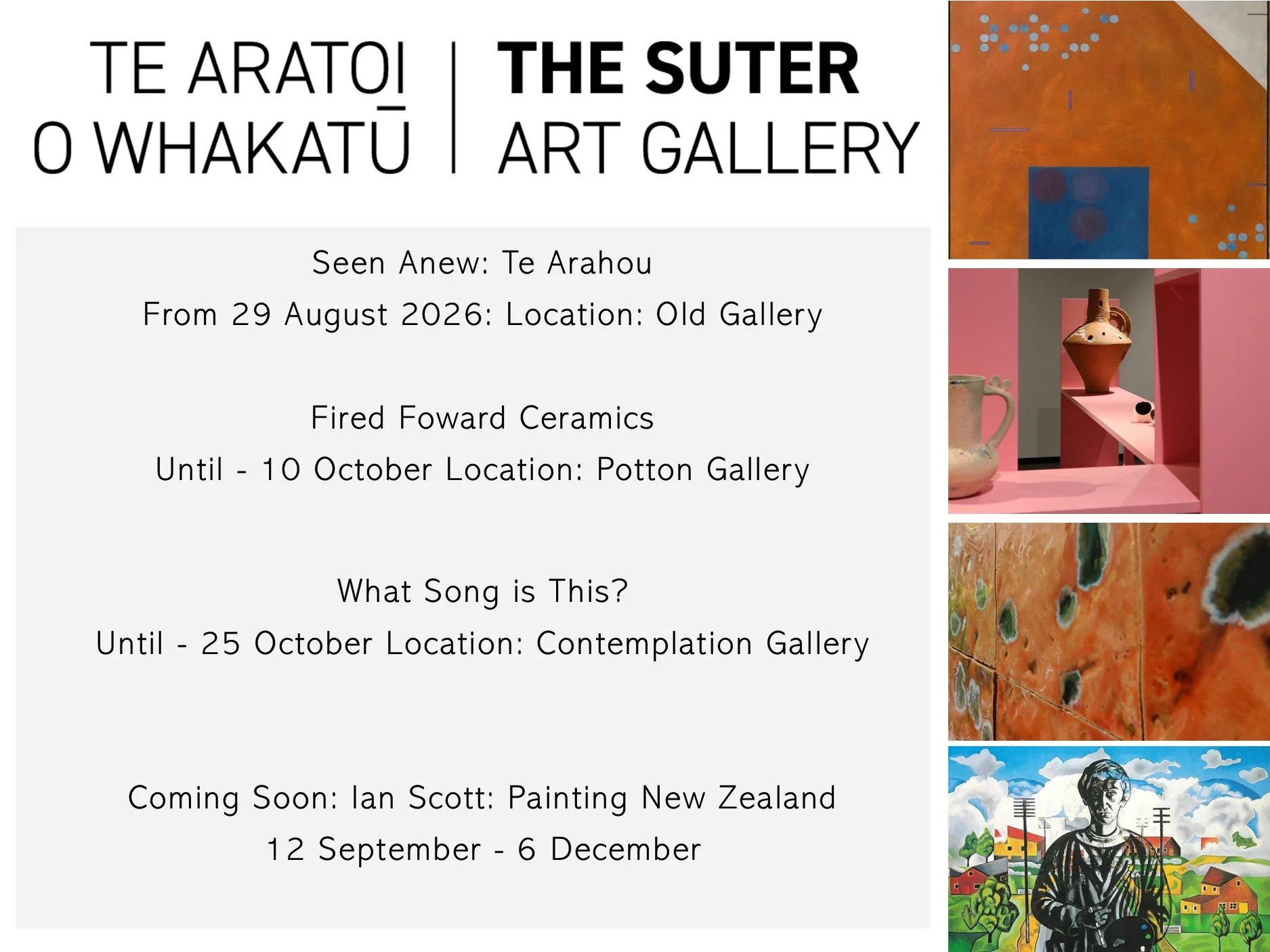 TE ARATOI O WHAKATŪ | THE SUTER ART GALLERY

Seen Anew: Te Arahou

From 29 August 2026: Location: Old Gallery

Fired Foward Ceramics

Until - 10 October Location: Potton Gallery

What Song is This?

Until - 25 October Location: Contemplation Gallery

Coming Soon: Ian Scott: Painting New Zealand

12 September - 6 December